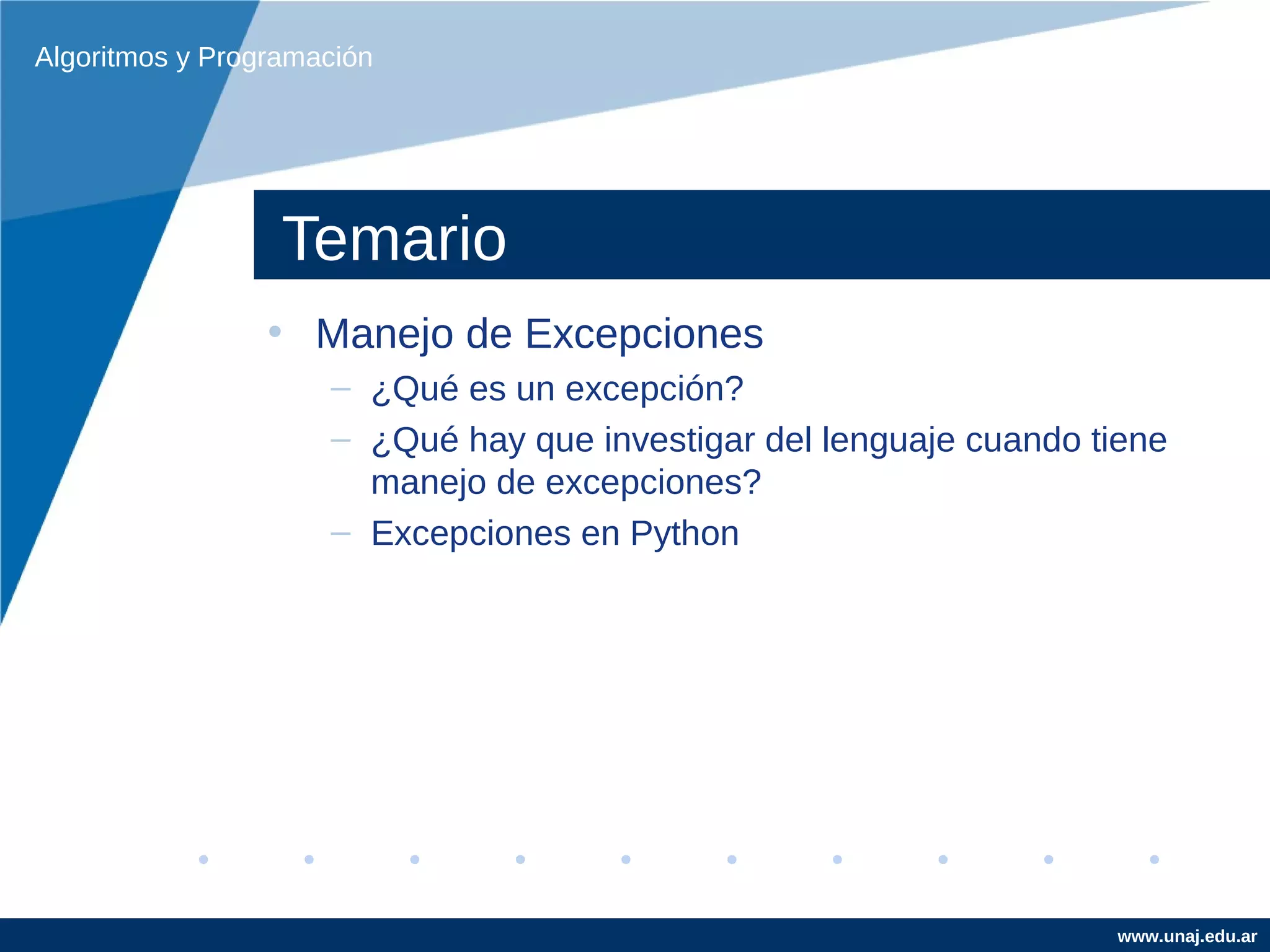 Algoritmos y Programación

Temario

• Manejo de Excepciones
– ¿Qué es un excepción?
– ¿Qué hay que investigar del lenguaje cuando tiene manejo de excepciones?
– Excepciones en Python

www.unaj.edu.ar